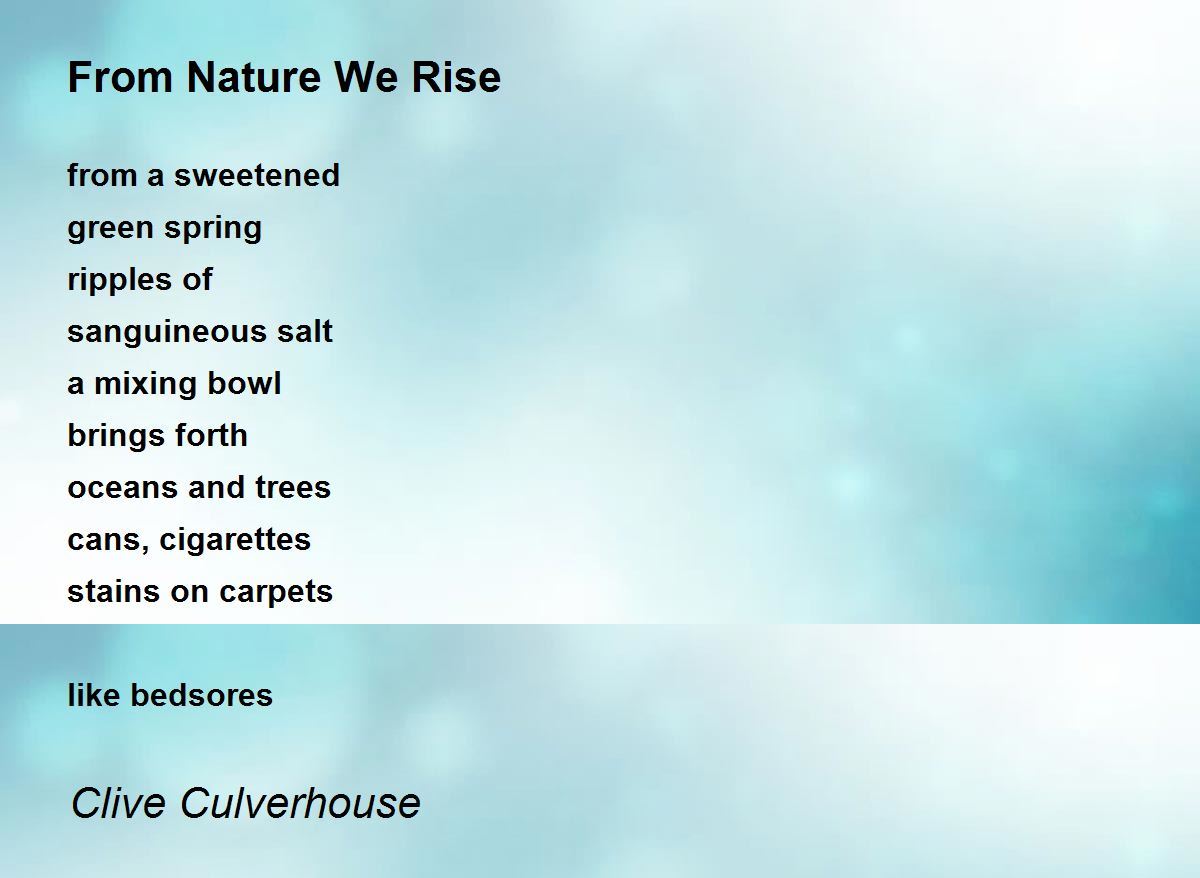 From Nature We Rise

from a sweetened
green spring
ripples of
sanguineous salt
a mixing bowl
brings forth
oceans and trees
cans, cigarettes
stains on carpets

like bedsores

Clive Culverhouse